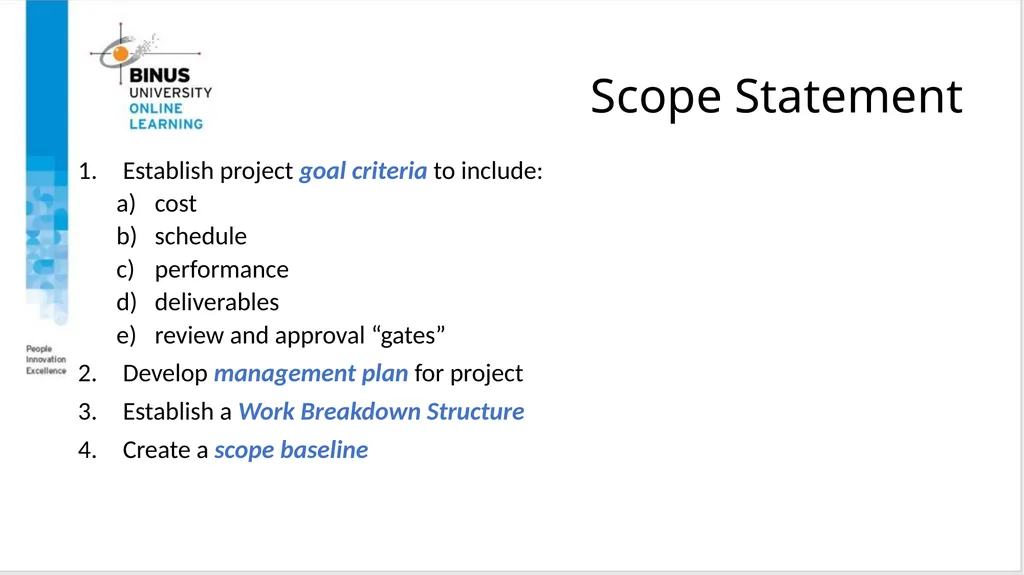 BINUS
UNIVERSITY
ONLINE
LEARNING

Scope Statement

1. Establish project goal criteria to include:
a) cost
b) schedule
c) performance
d) deliverables
e) review and approval "gates"
2. Develop management plan for project
3. Establish a Work Breakdown Structure
4. Create a scope baseline

People
Innovation
Excellence